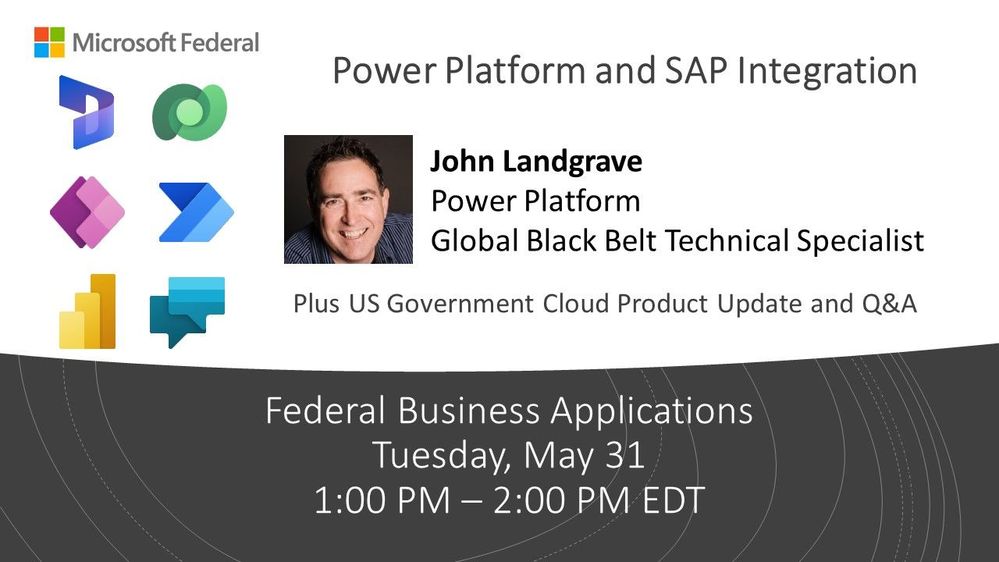 Microsoft Federal

Power Platform and SAP Integration

John Landgrave
Power Platform
Global Black Belt Technical Specialist

Plus US Government Cloud Product Update and Q&A

Federal Business Applications
Tuesday, May 31
1:00 PM – 2:00 PM EDT